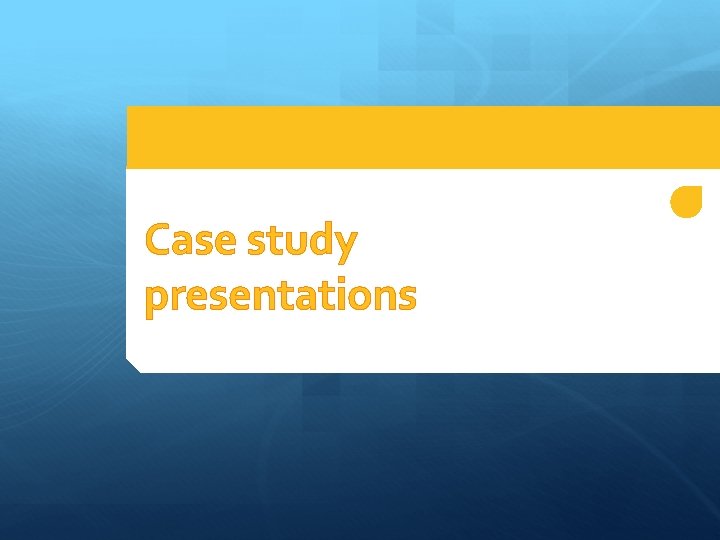 Case study presentations